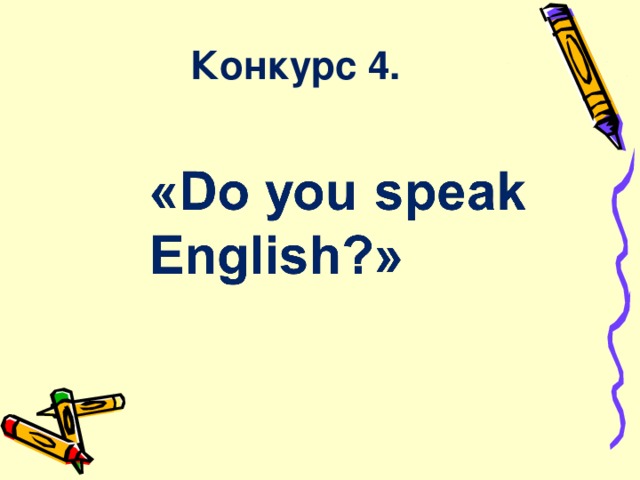 Конкурс 4.

«Do you speak English?»